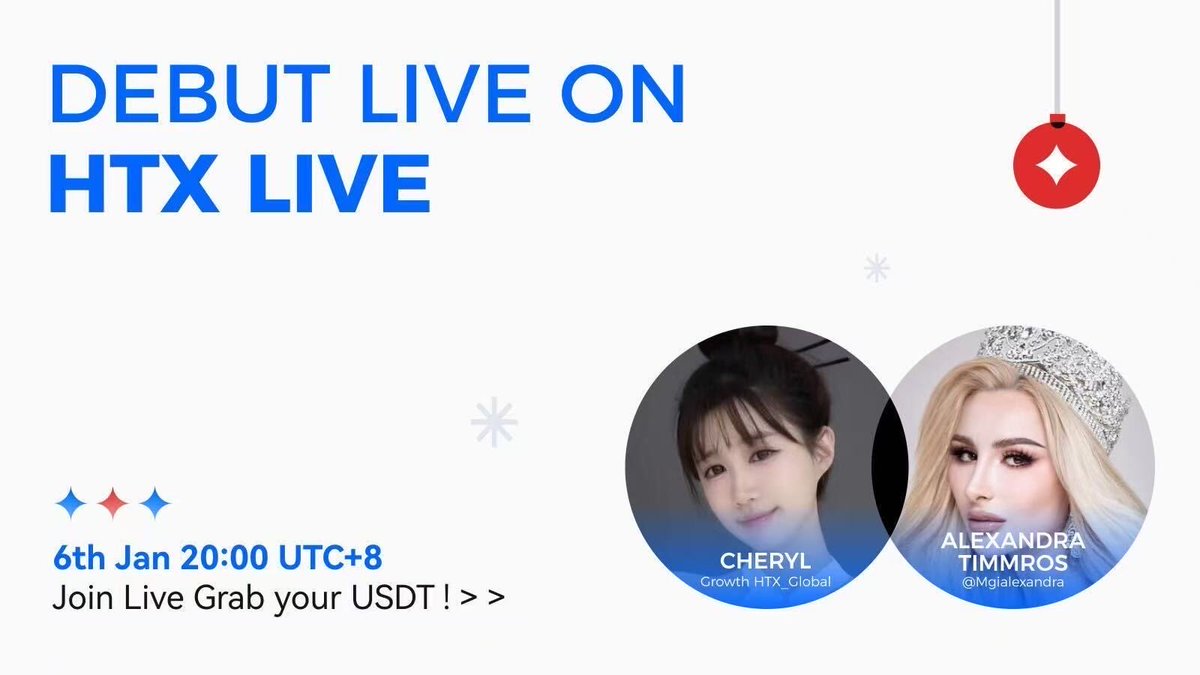 DEBUT LIVE ON
HTX LIVE

6th Jan 20:00 UTC+8
Join Live Grab your USDT ! > >

CHERYL
Growth HTX_Global

ALEXANDRA TIMMROS
@Mgialexandra